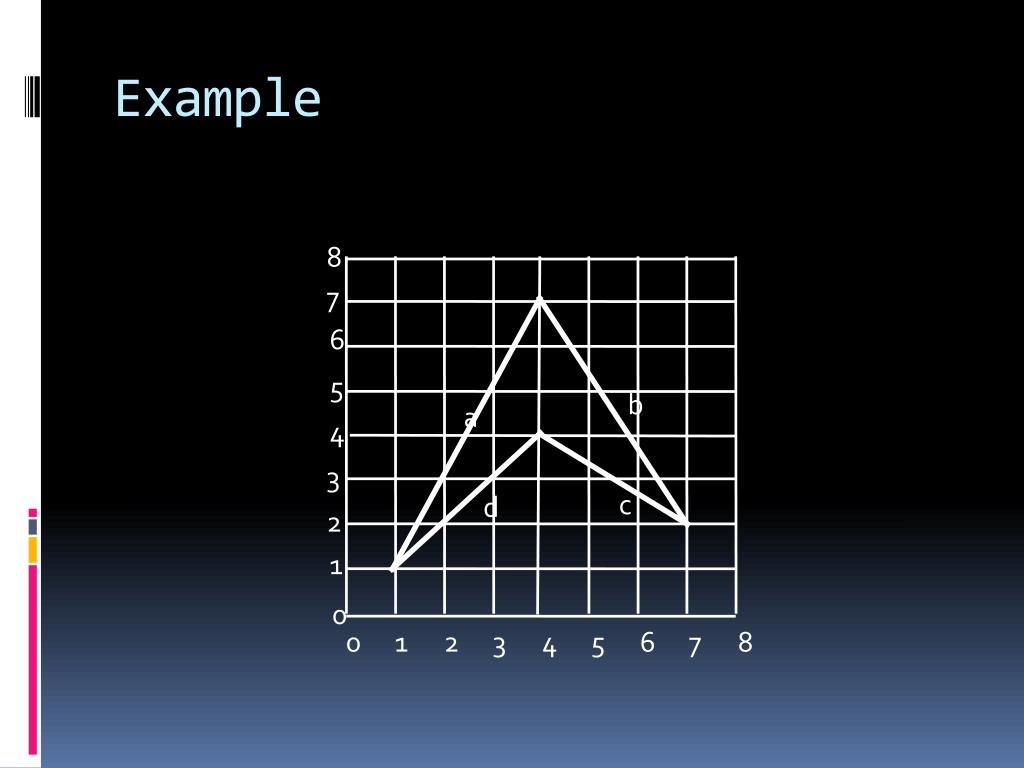 Example

8
7
6
5
4
3
2
1
0

a
b
d
c

0 1 2 3 4 5 6 7 8